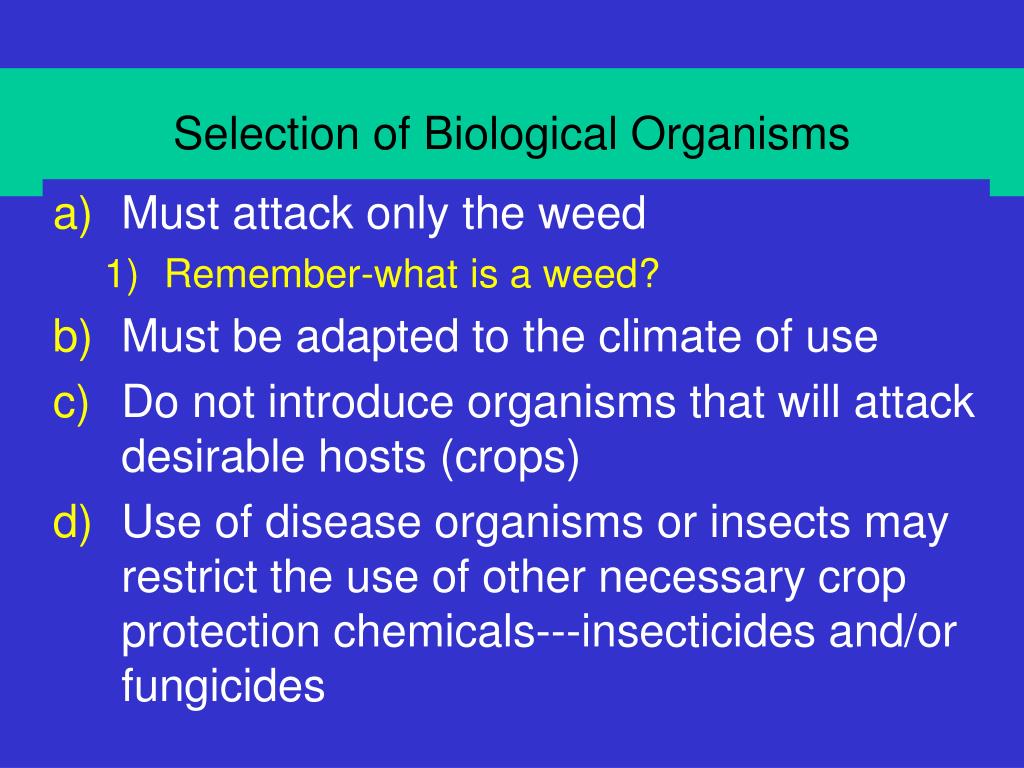 Selection of Biological Organisms

a) Must attack only the weed

1) Remember-what is a weed?

b) Must be adapted to the climate of use

c) Do not introduce organisms that will attack desirable hosts (crops)

d) Use of disease organisms or insects may restrict the use of other necessary crop protection chemicals---insecticides and/or fungicides